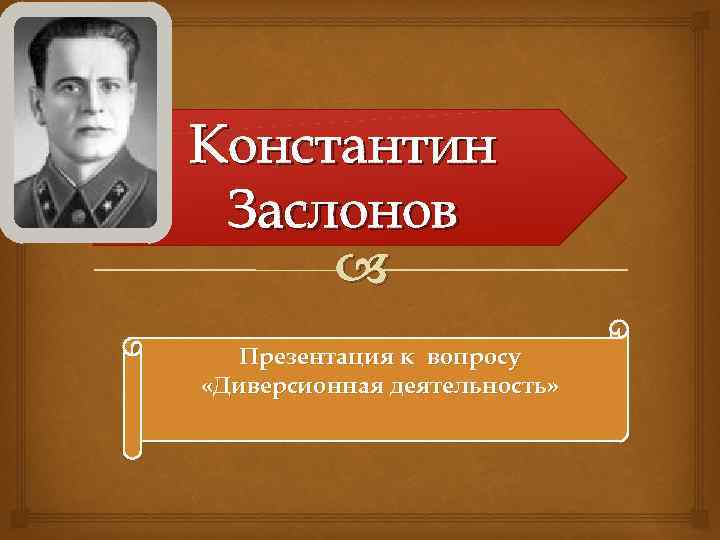 Константин Заслонов

Презентация к вопросу «Диверсионная деятельность»